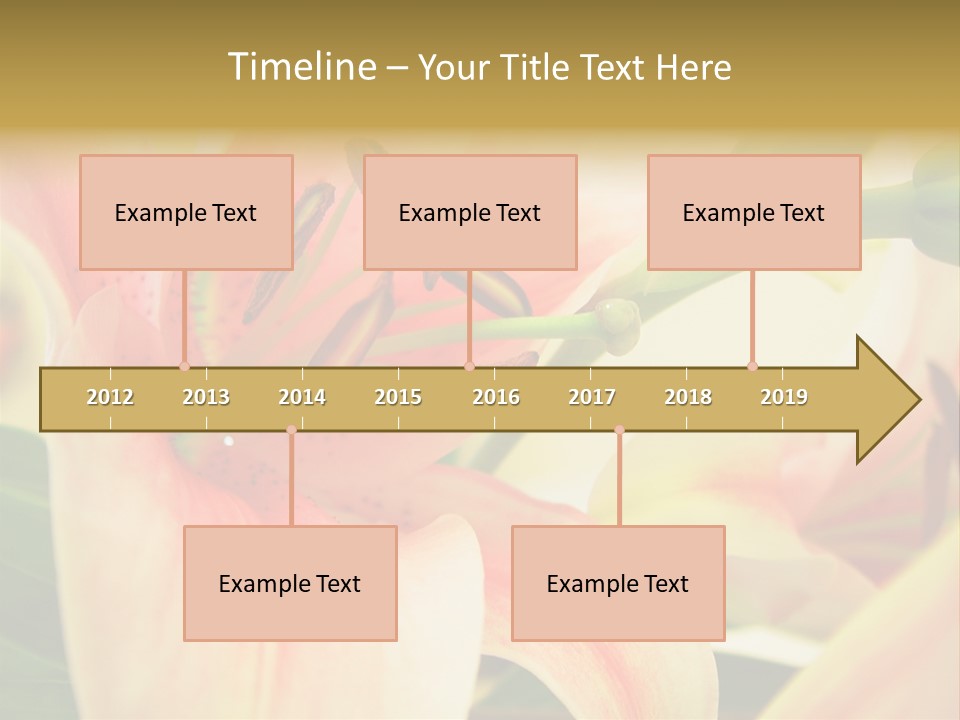 Timeline – Your Title Text Here

Example Text

Example Text

Example Text

2012 2013 2014 2015 2016 2017 2018 2019

Example Text

Example Text